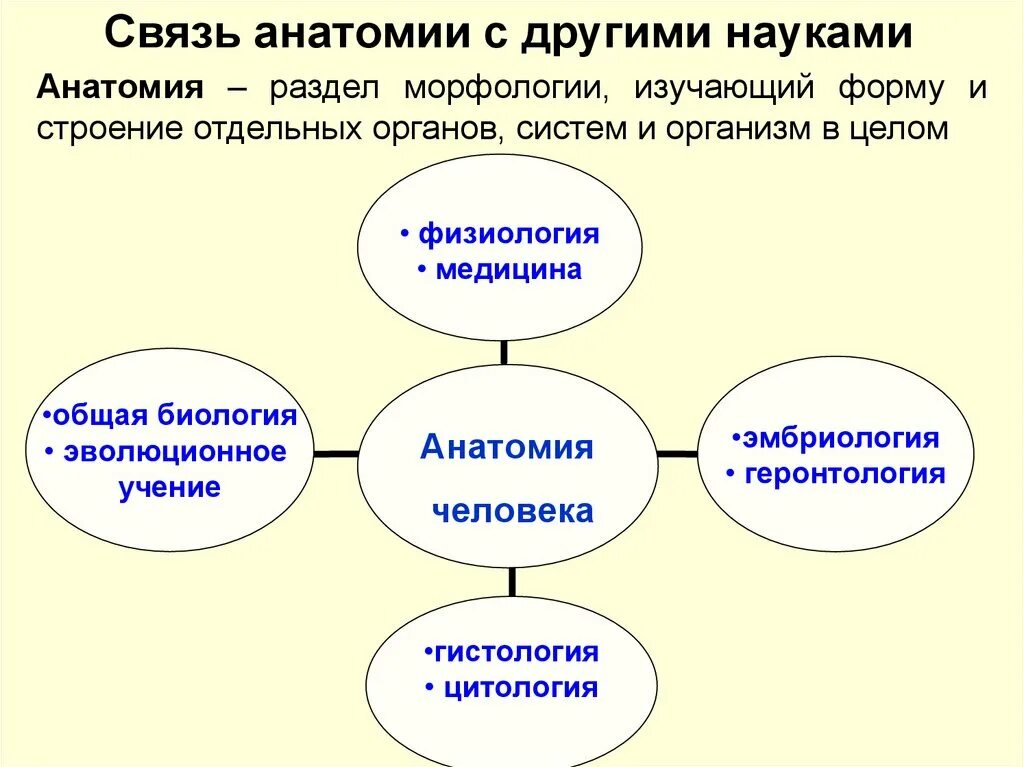 Связь анатомии с другими науками

Анатомия – раздел морфологии, изучающий форму и строение отдельных органов, систем и организм в целом

• физиология
• медицина

•общая биология
• эволюционное учение

Анатомия человека

•эмбриология
• геронтология

•гистология
• цитология